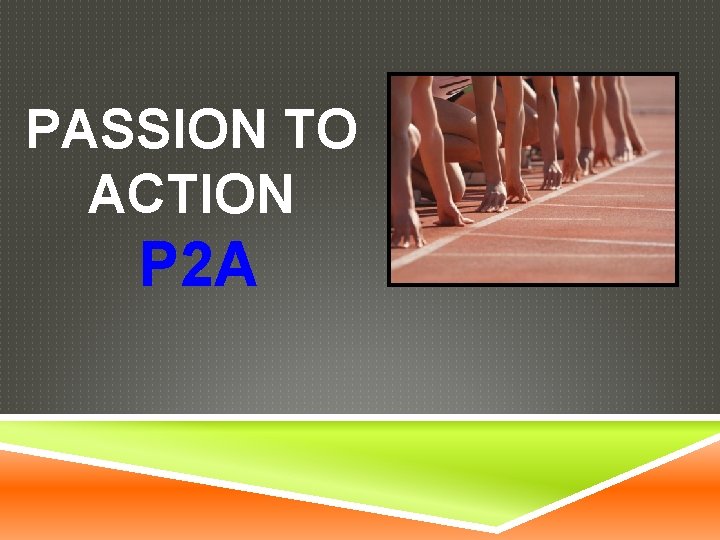 PASSION TO ACTION
P2A